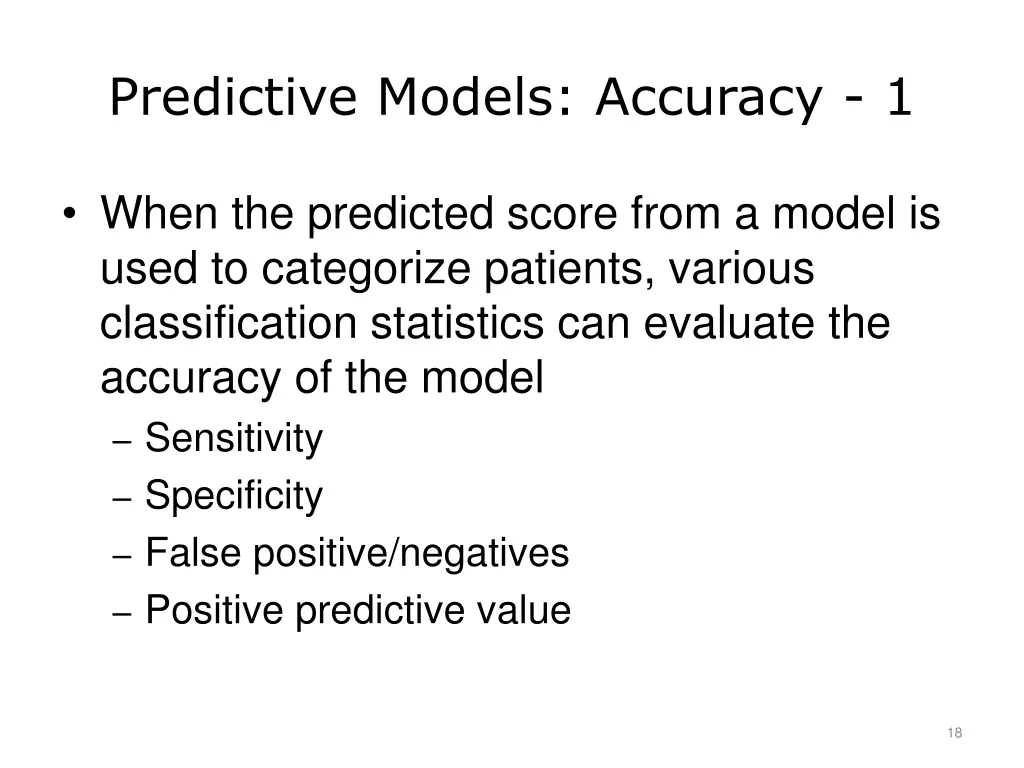 Predictive Models: Accuracy - 1

• When the predicted score from a model is used to categorize patients, various classification statistics can evaluate the accuracy of the model
– Sensitivity
– Specificity
– False positive/negatives
– Positive predictive value

18